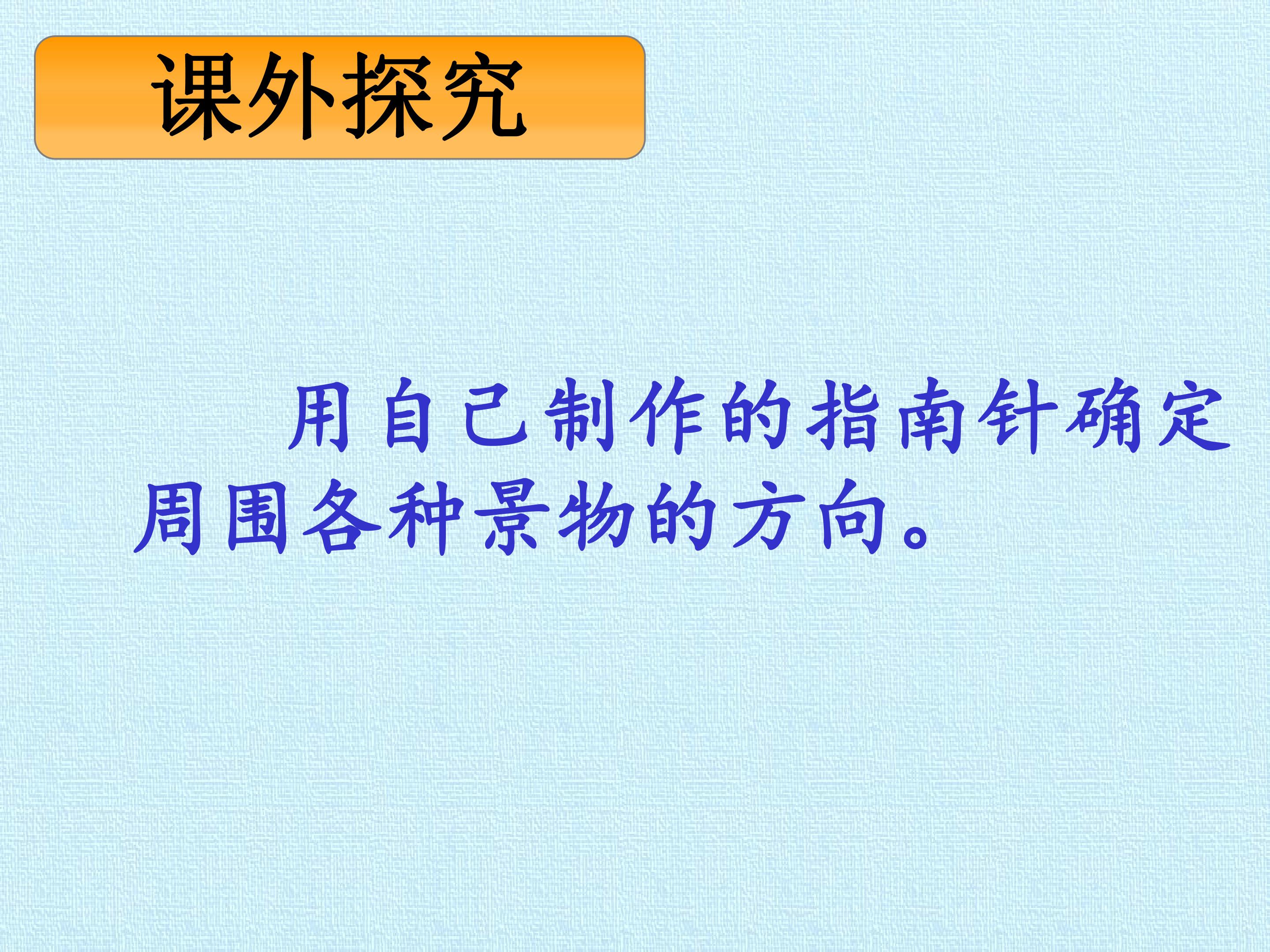 课外探究

用自己制作的指南针确定周围各种景物的方向。